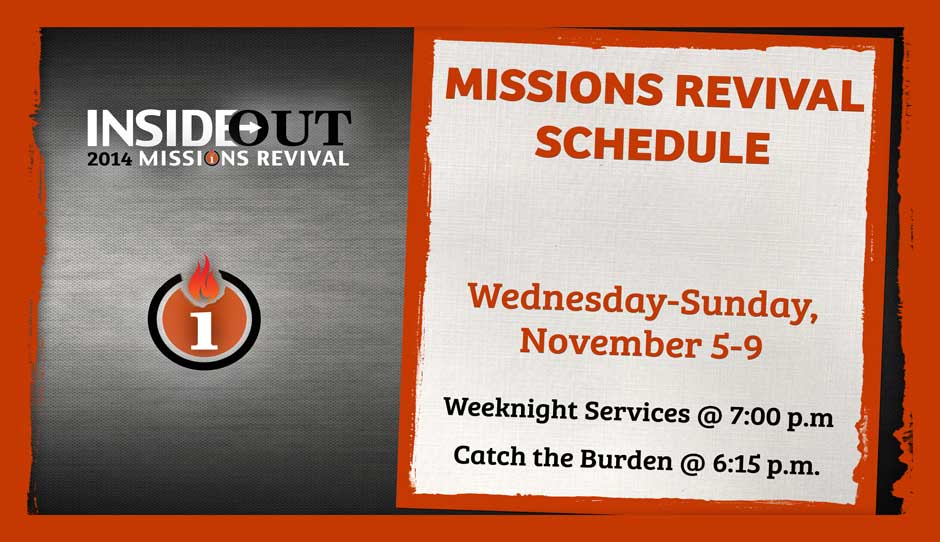 INSIDEOUT
2014 MISSIONS REVIVAL

1

MISSIONS REVIVAL SCHEDULE

Wednesday-Sunday, November 5-9

Weeknight Services @ 7:00 p.m

Catch the Burden @ 6:15 p.m.